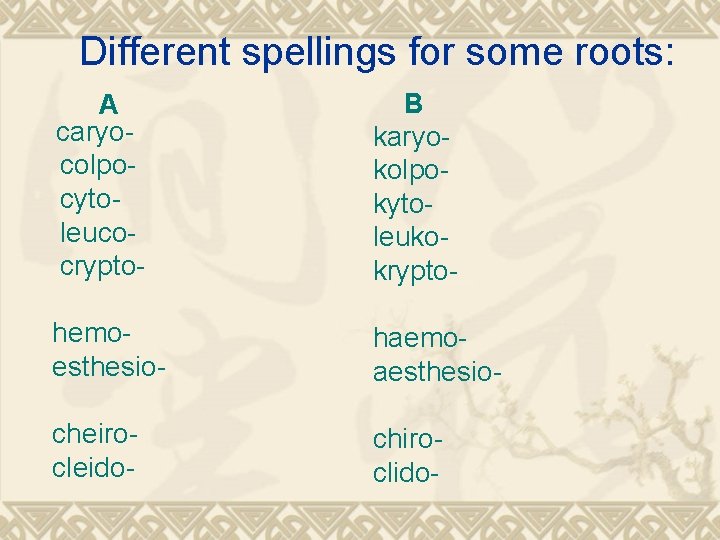 Different spellings for some roots:

A

caryo-
colpo-
cyto-
leuco-
crypto-

hemo-
esthesio-

cheiro-
cleido-

B

karyo-
kolpo-
kyto-
leuko-
krypto-

haemo-
aesthesio-

chiro-
clido-